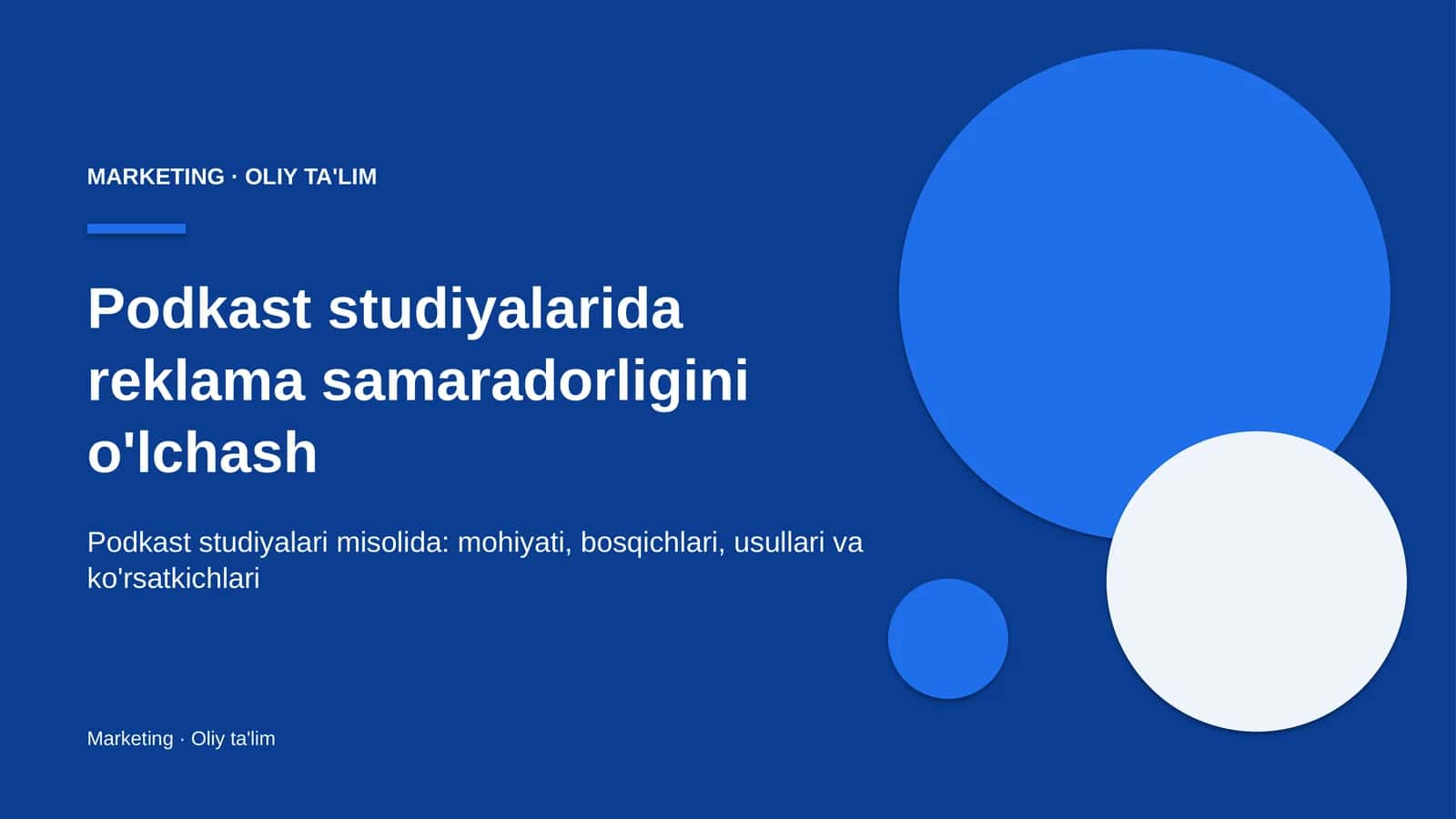 MARKETING · OLIY TA'LIM

Podkast studiyalarida reklama samaradorligini o'lchash

Podkast studiyalari misolida: mohiyati, bosqichlari, usullari va ko'rsatkichlari

Marketing · Oliy ta'lim